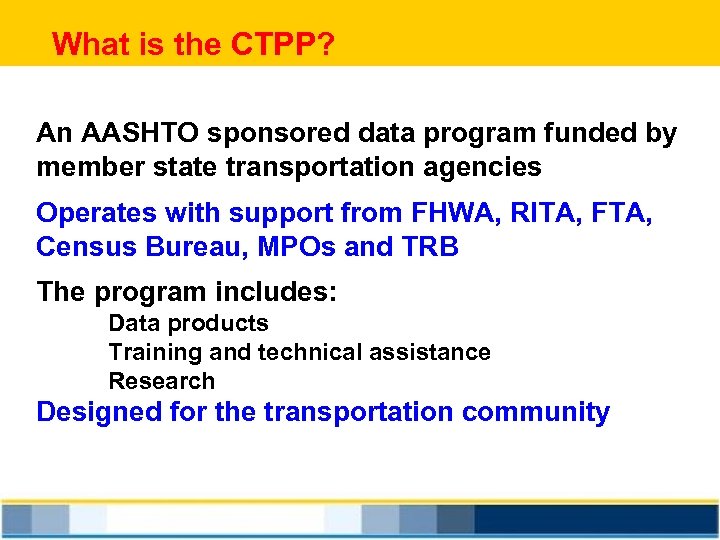 What is the CTPP?

An AASHTO sponsored data program funded by member state transportation agencies

Operates with support from FHWA, RITA, FTA, Census Bureau, MPOs and TRB

The program includes:
Data products
Training and technical assistance
Research

Designed for the transportation community